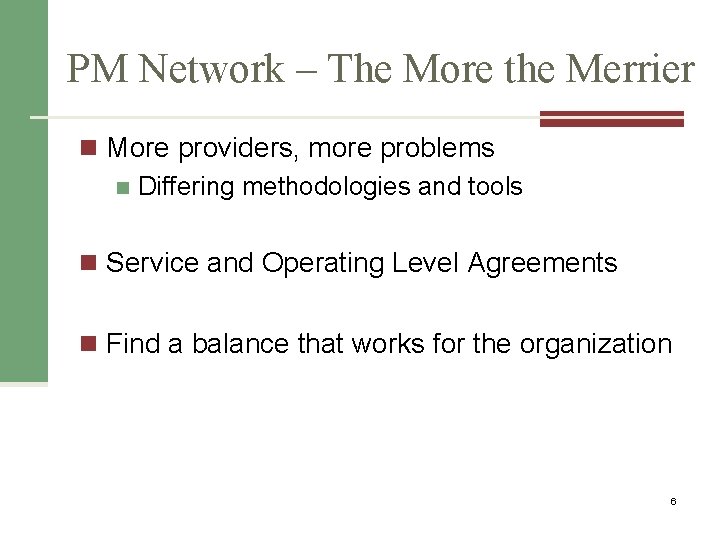 PM Network – The More the Merrier

More providers, more problems

Differing methodologies and tools

Service and Operating Level Agreements

Find a balance that works for the organization

6